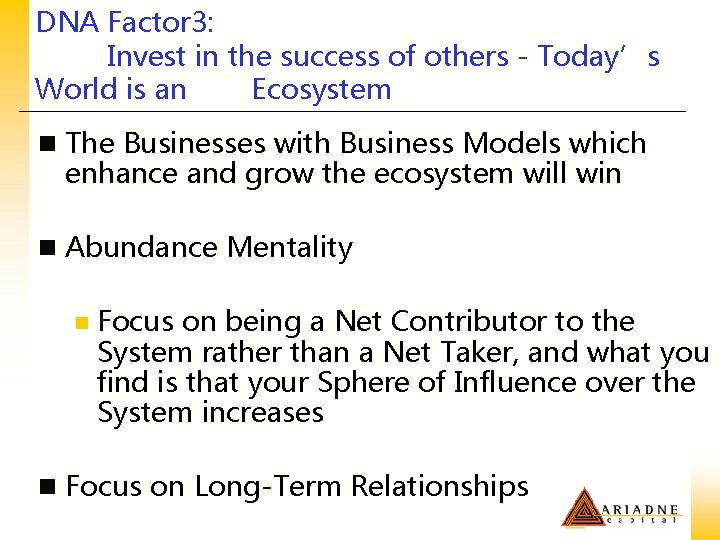 DNA Factor3:
Invest in the success of others - Today’s World is an Ecosystem

■ The Businesses with Business Models which enhance and grow the ecosystem will win

■ Abundance Mentality

■ Focus on being a Net Contributor to the System rather than a Net Taker, and what you find is that your Sphere of Influence over the System increases

■ Focus on Long-Term Relationships

ARIADNE
capital